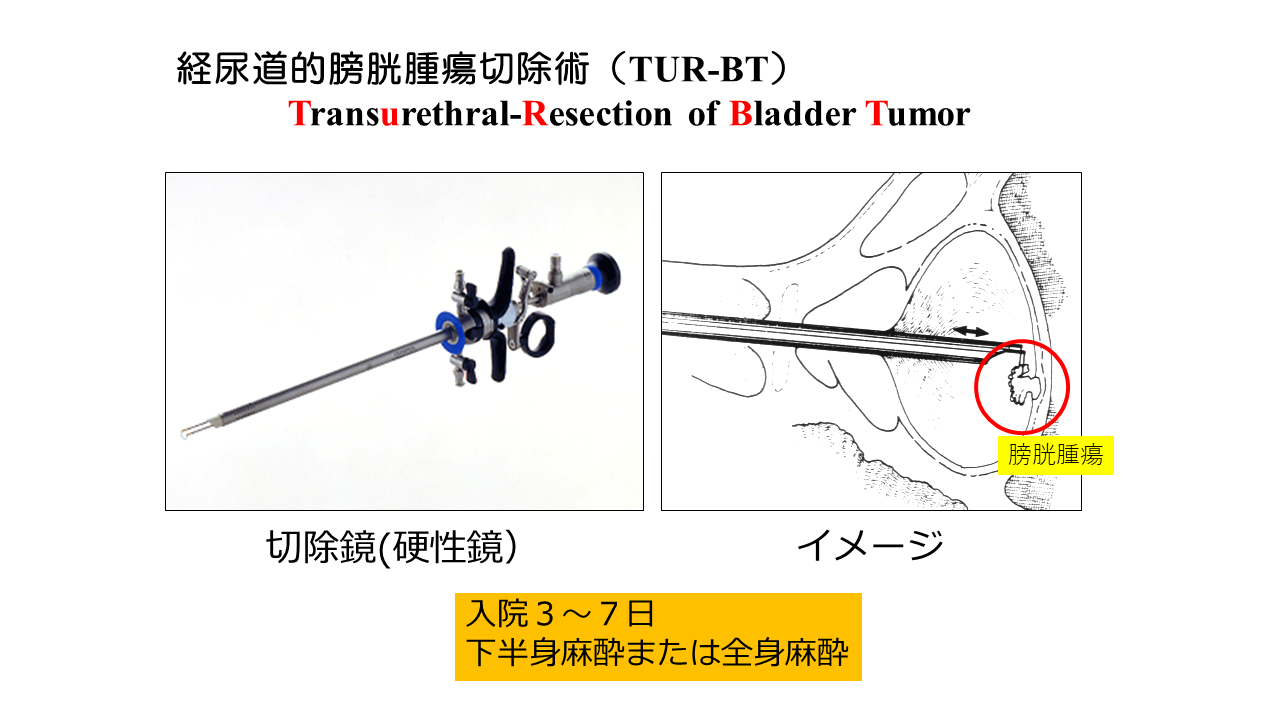 経尿道的膀胱腫瘍切除術（TUR-BT）
Transurethral-Resection of Bladder Tumor

膀胱腫瘍

切除鏡(硬性鏡）

イメージ

入院３～７日
下半身麻酔または全身麻酔